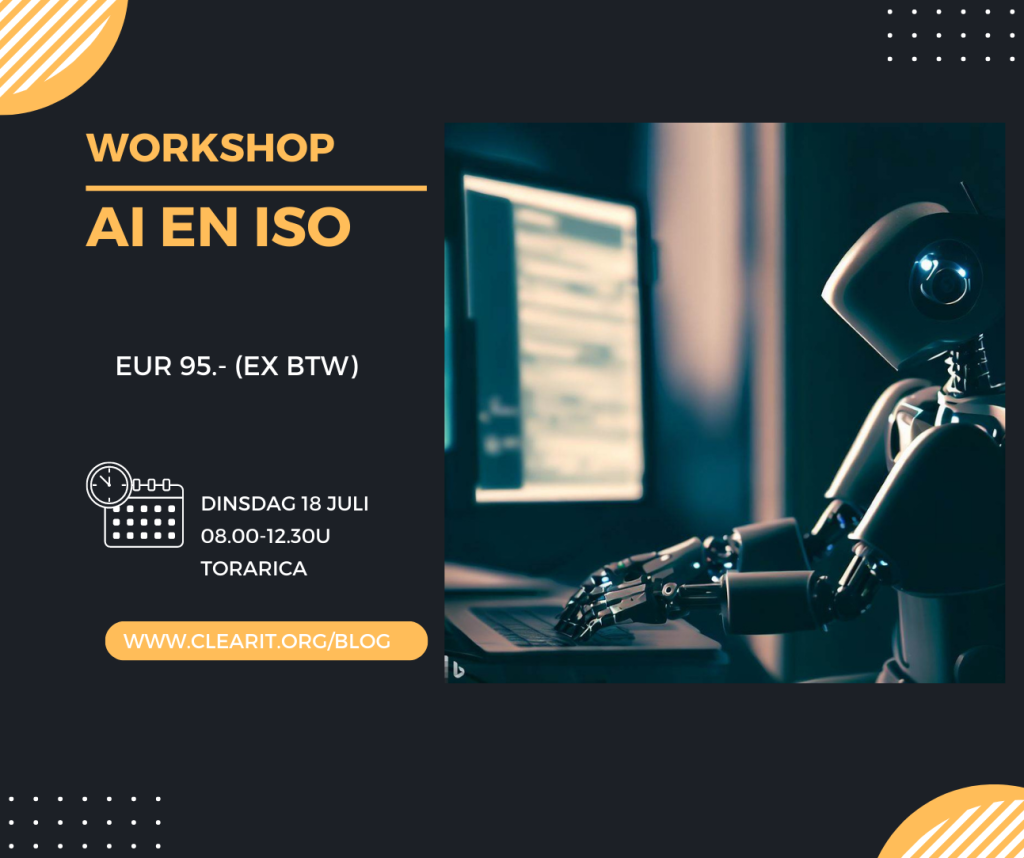 WORKSHOP

AI EN ISO

EUR 95.- (EX BTW)

DINSDAG 18 JULI
08.00-12.30U
TORARICA

WWW.CLEARIT.ORG/BLOG